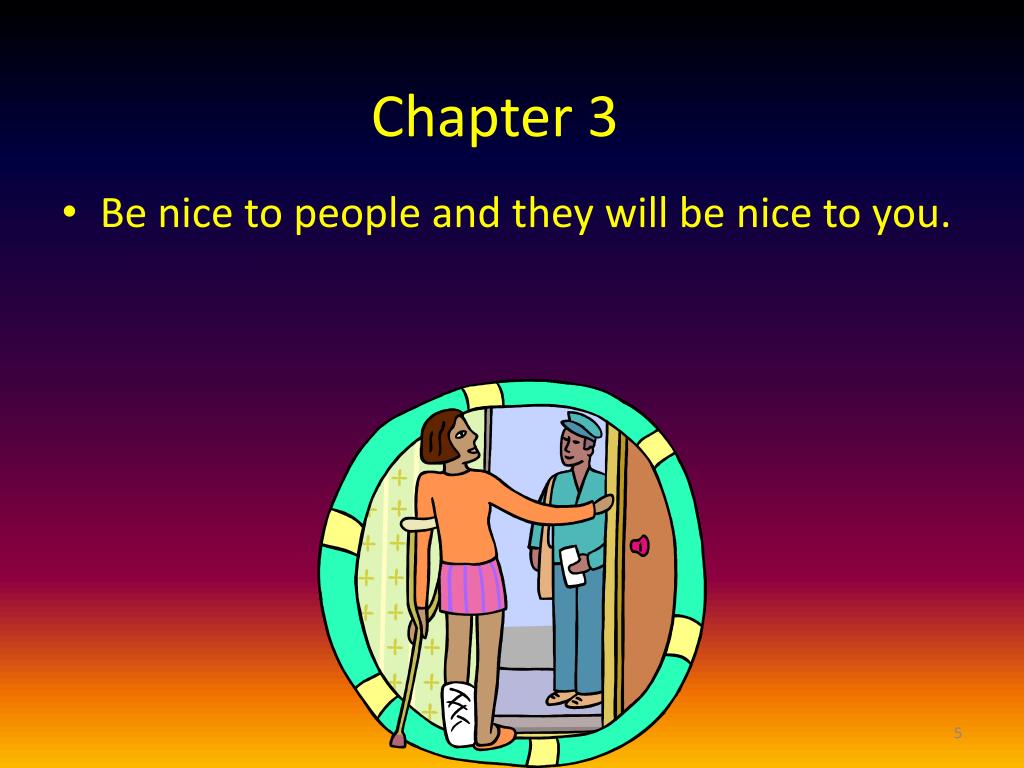 Chapter 3

• Be nice to people and they will be nice to you.

5